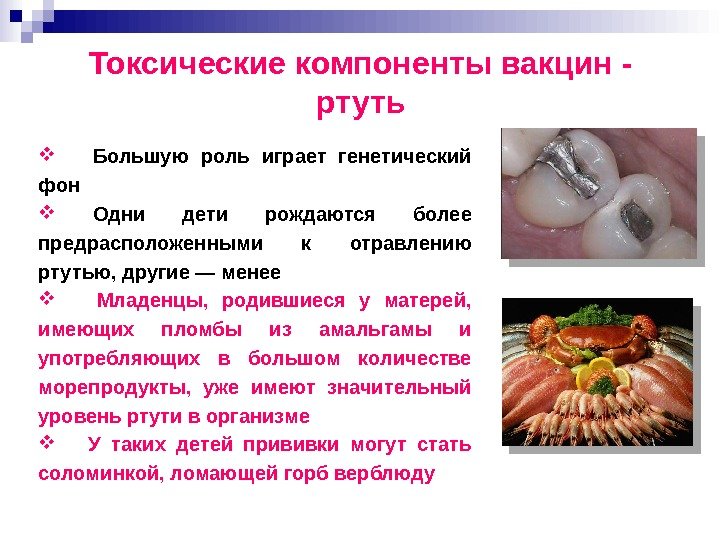 Токсические компоненты вакцин - ртуть

❖ Большую роль играет генетический фон

❖ Одни дети рождаются более предрасположенными к отравлению ртутью, другие — менее

❖ Младенцы, родившиеся у матерей, имеющих пломбы из амальгамы и употребляющих в большом количестве морепродукты, уже имеют значительный уровень ртути в организме

❖ У таких детей прививки могут стать соломинкой, ломающей горб верблюду